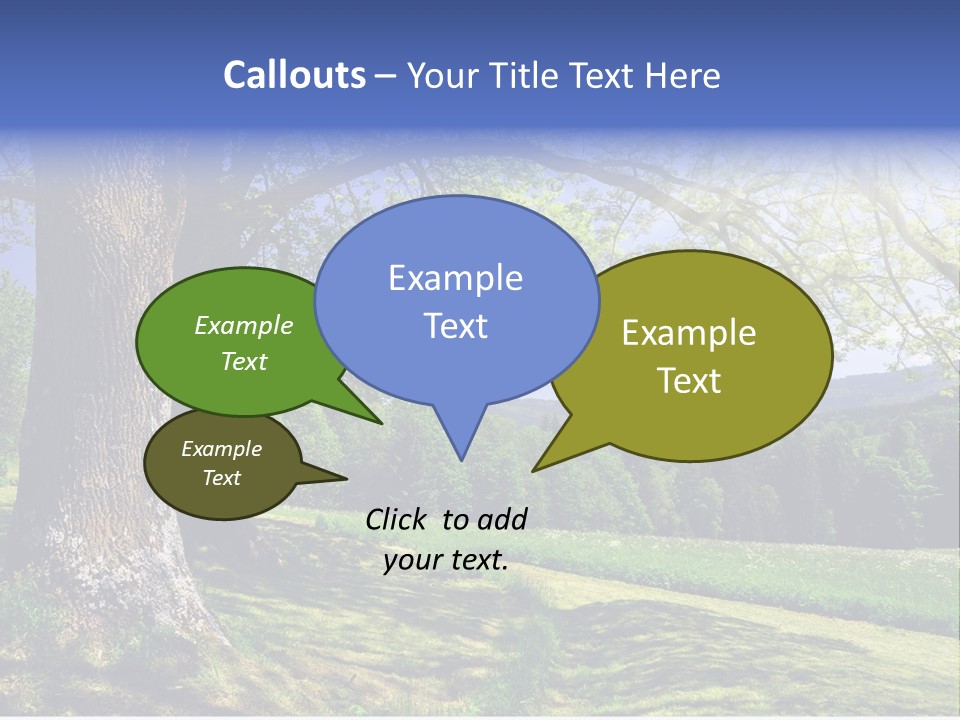 Callouts – Your Title Text Here

Example Text

Example Text

Example Text

Example Text

Click to add your text.